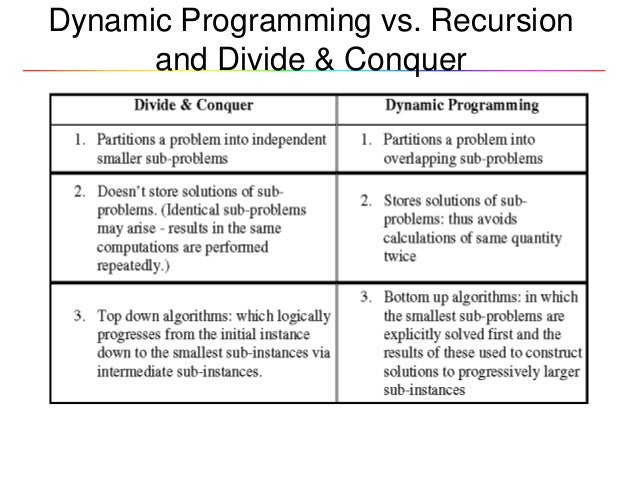 Dynamic Programming vs. Recursion and Divide & Conquer

| Divide & Conquer | Dynamic Programming |
|---|---|
| 1. Partitions a problem into independent smaller sub-problems | 1. Partitions a problem into overlapping sub-problems |
| 2. Doesn't store solutions of sub-problems. (Identical sub-problems may arise - results in the same computations are performed repeatedly.) | 2. Stores solutions of sub-problems: thus avoids calculations of same quantity twice |
| 3. Top down algorithms: which logically progresses from the initial instance down to the smallest sub-instances via intermediate sub-instances. | 3. Bottom up algorithms: in which the smallest sub-problems are explicitly solved first and the results of these used to construct solutions to progressively larger sub-instances |